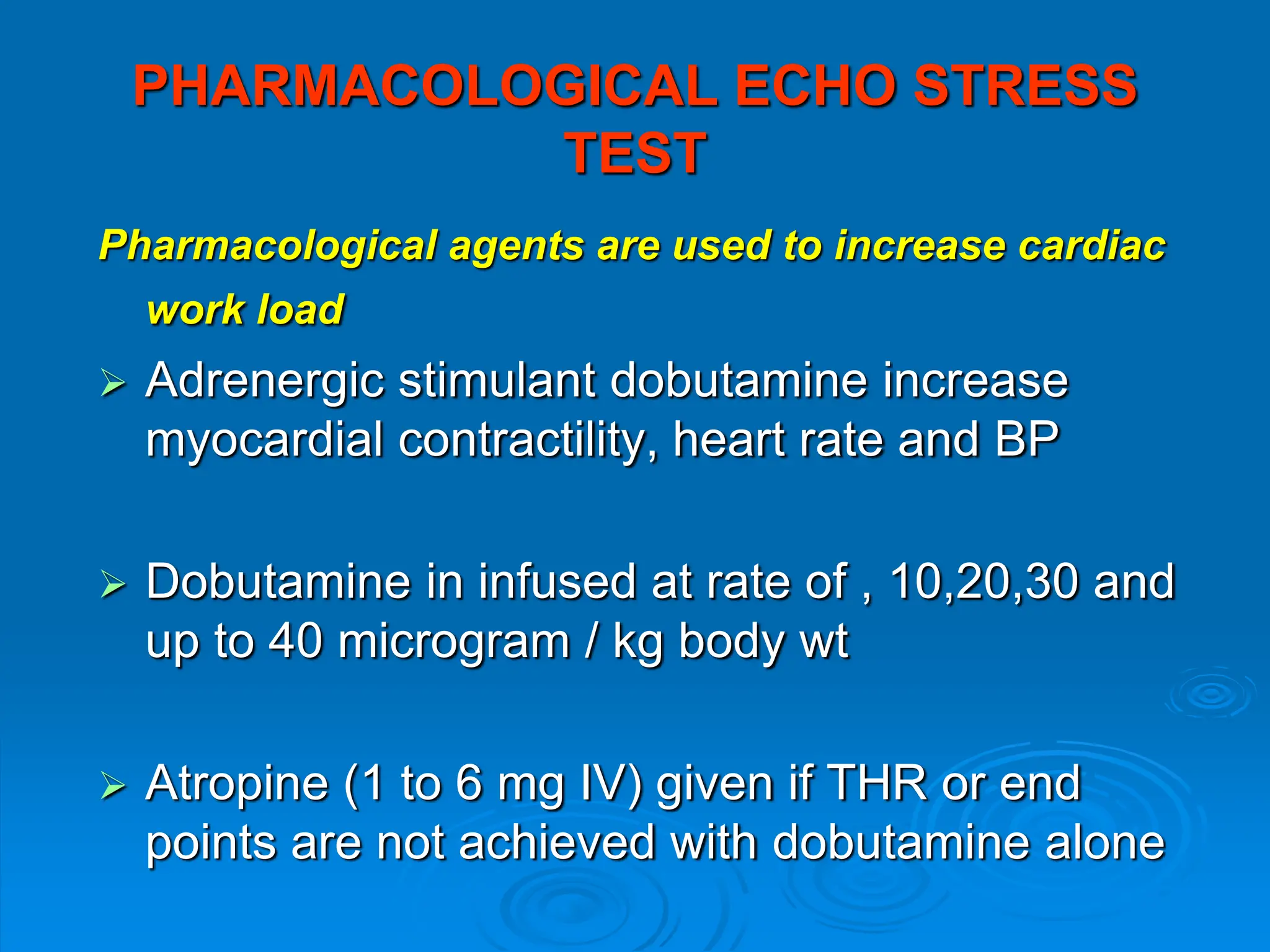 PHARMACOLOGICAL ECHO STRESS TEST

Pharmacological agents are used to increase cardiac work load

➢ Adrenergic stimulant dobutamine increase myocardial contractility, heart rate and BP

➢ Dobutamine in infused at rate of , 10,20,30 and up to 40 microgram / kg body wt

➢ Atropine (1 to 6 mg IV) given if THR or end points are not achieved with dobutamine alone